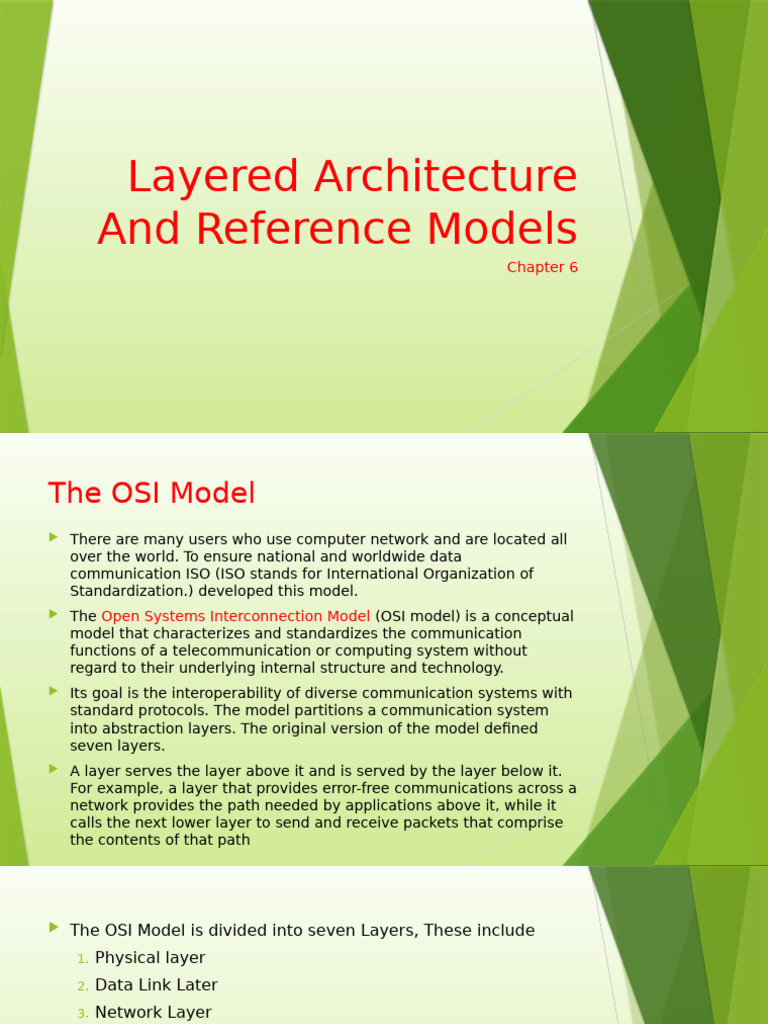 Layered Architecture And Reference Models

Chapter 6

The OSI Model

There are many users who use computer network and are located all over the world. To ensure national and worldwide data communication ISO (ISO stands for International Organization of Standardization.) developed this model.

The Open Systems Interconnection Model (OSI model) is a conceptual model that characterizes and standardizes the communication functions of a telecommunication or computing system without regard to their underlying internal structure and technology.

Its goal is the interoperability of diverse communication systems with standard protocols. The model partitions a communication system into abstraction layers. The original version of the model defined seven layers.

A layer serves the layer above it and is served by the layer below it. For example, a layer that provides error-free communications across a network provides the path needed by applications above it, while it calls the next lower layer to send and receive packets that comprise the contents of that path

The OSI Model is divided into seven Layers, These include

1. Physical layer
2. Data Link Later
3. Network Layer